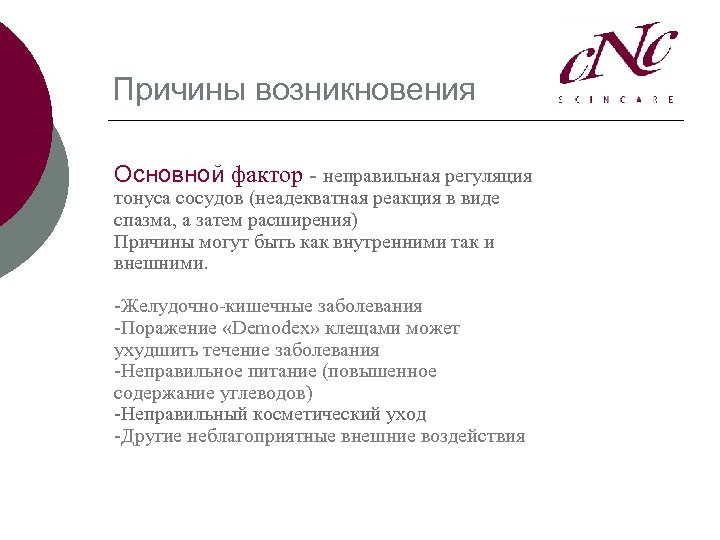 cNc
SKINCARE

Причины возникновения

Основной фактор - неправильная регуляция тонуса сосудов (неадекватная реакция в виде спазма, а затем расширения)
Причины могут быть как внутренними так и внешними.

-Желудочно-кишечные заболевания
-Поражение «Demodex» клещами может ухудшить течение заболевания
-Неправильное питание (повышенное содержание углеводов)
-Неправильный косметический уход
-Другие неблагоприятные внешние воздействия